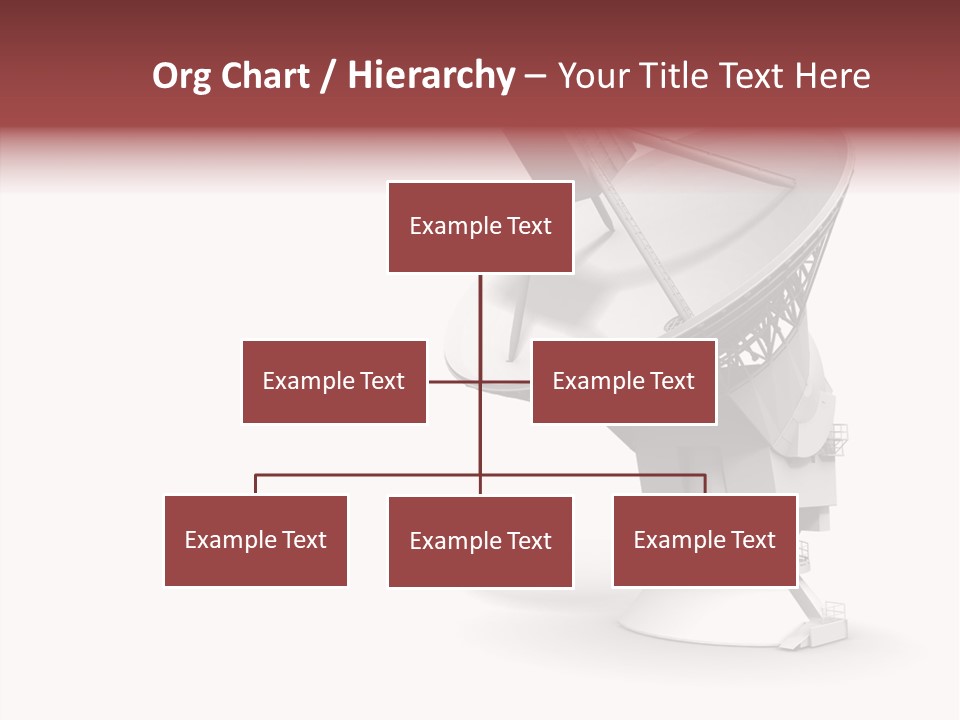 Org Chart / Hierarchy – Your Title Text Here

Example Text

Example Text

Example Text

Example Text

Example Text

Example Text